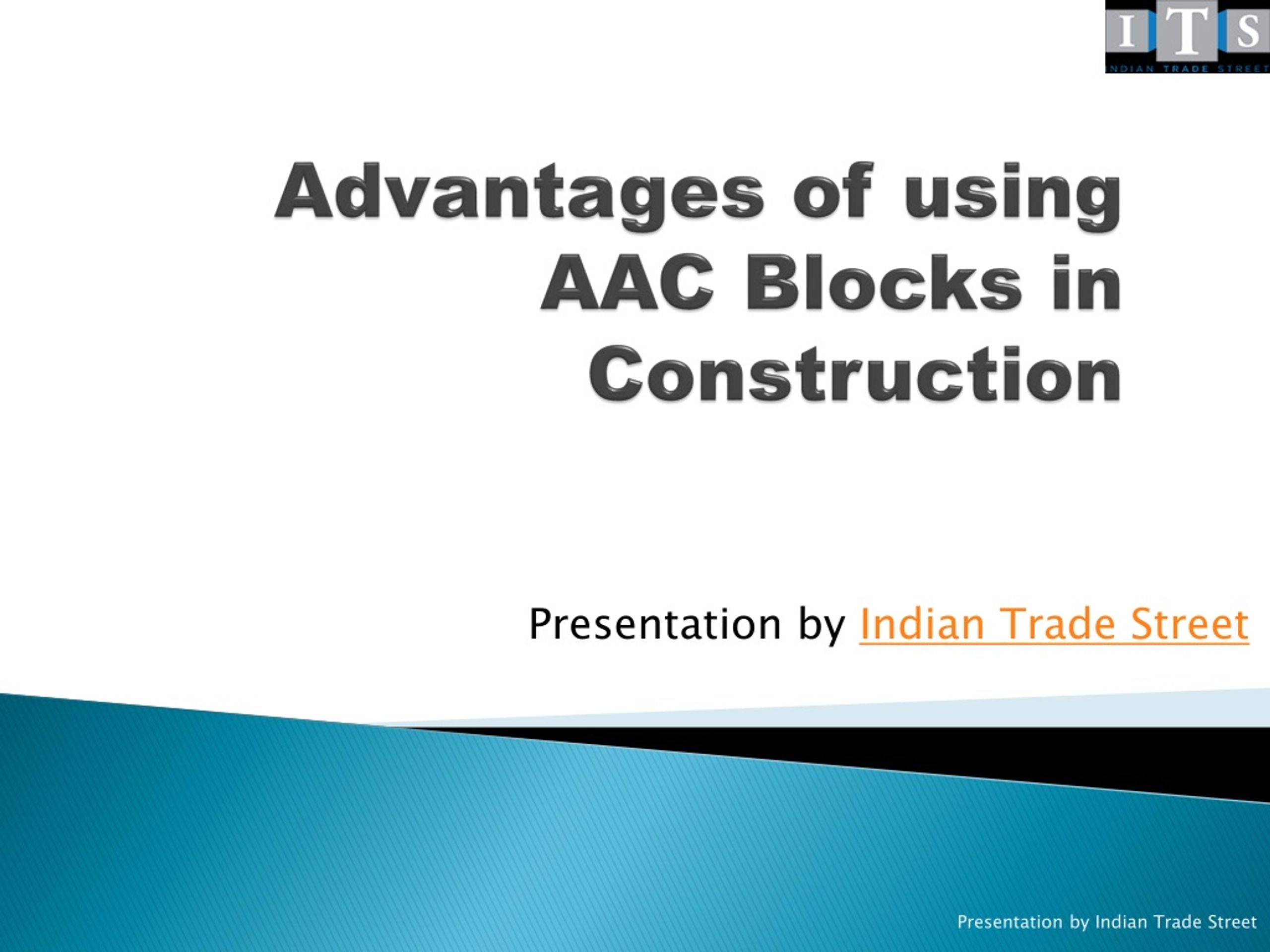 ITS
INDIAN TRADE STREET

Advantages of using AAC Blocks in Construction

Presentation by Indian Trade Street

Presentation by Indian Trade Street